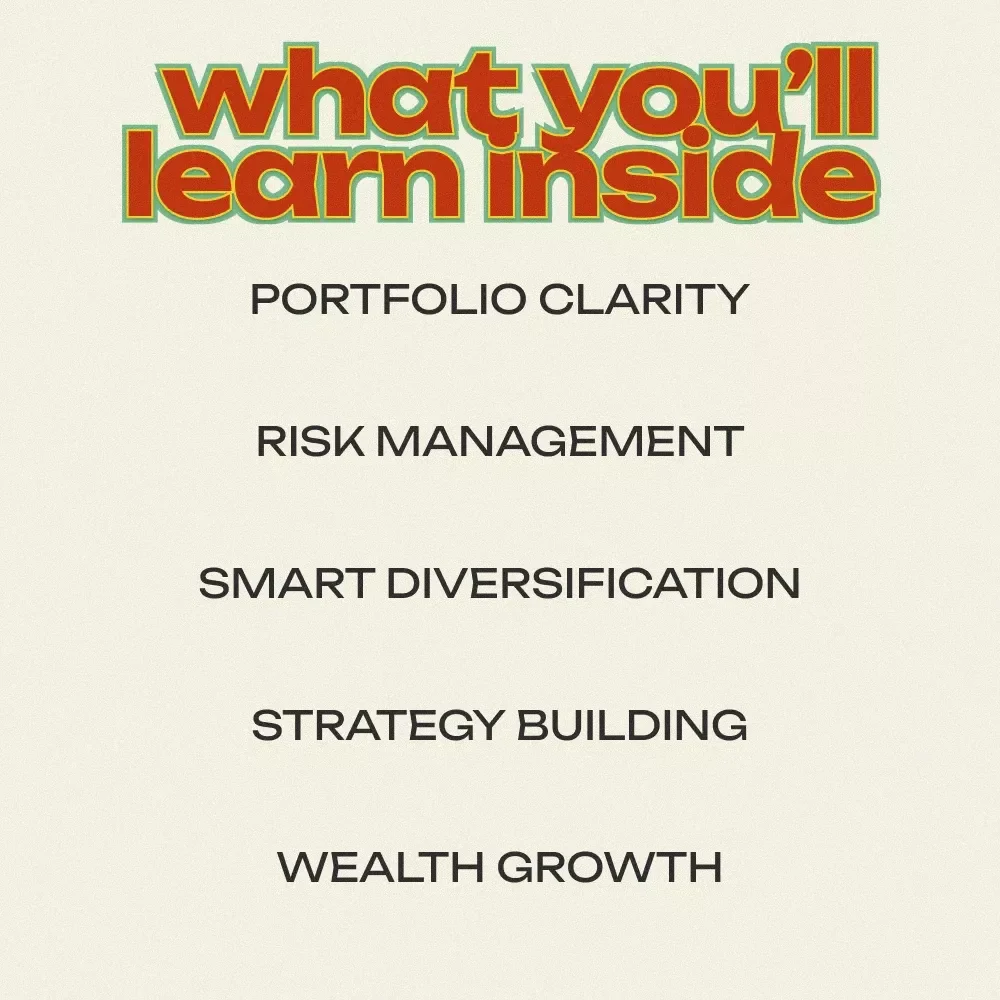 what you'll learn inside

PORTFOLIO CLARITY

RISK MANAGEMENT

SMART DIVERSIFICATION

STRATEGY BUILDING

WEALTH GROWTH